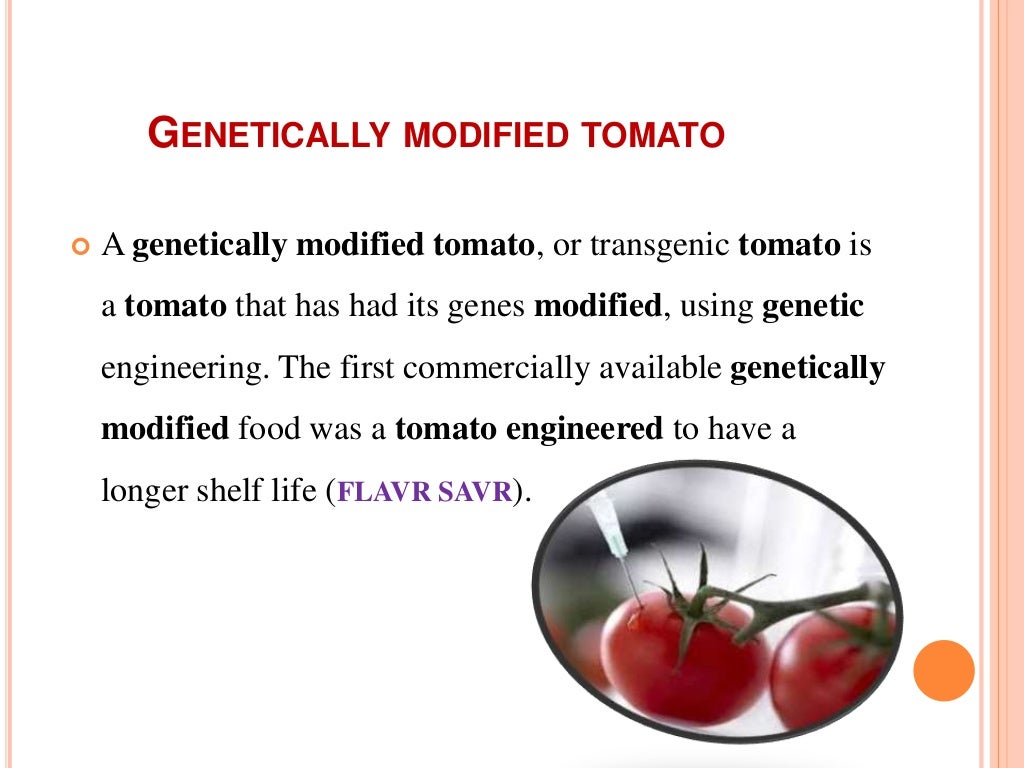 GENETICALLY MODIFIED TOMATO

A genetically modified tomato, or transgenic tomato is a tomato that has had its genes modified, using genetic engineering. The first commercially available genetically modified food was a tomato engineered to have a longer shelf life (FLAVR SAVR).